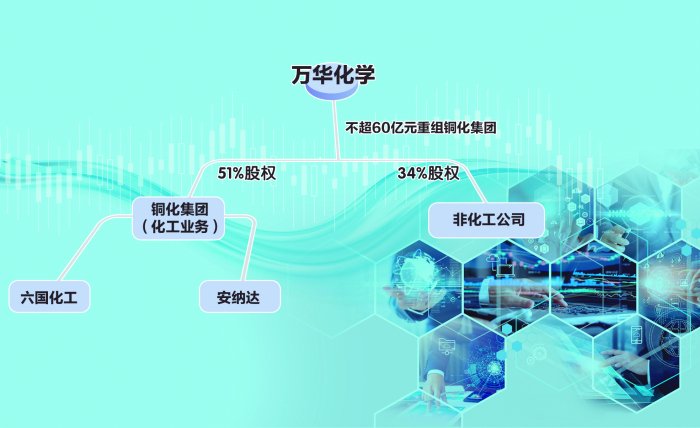 万华化学

不超60亿元重组铜化集团

51%股权

34%股权

铜化集团
（化工业务）

非化工公司

六国化工

安纳达